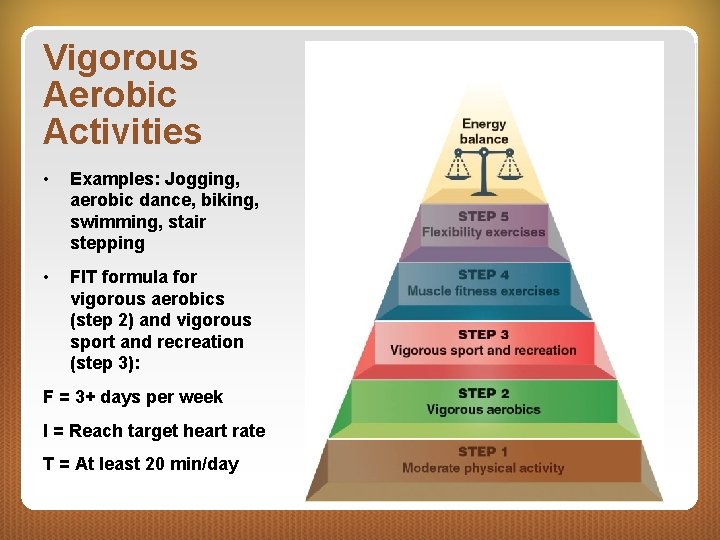 Vigorous Aerobic Activities

• Examples: Jogging, aerobic dance, biking, swimming, stair stepping

• FIT formula for vigorous aerobics (step 2) and vigorous sport and recreation (step 3):

F = 3+ days per week

I = Reach target heart rate

T = At least 20 min/day

Energy balance

STEP 5
Flexibility exercises

STEP 4
Muscle fitness exercises

STEP 3
Vigorous sport and recreation

STEP 2
Vigorous aerobics

STEP 1
Moderate physical activity